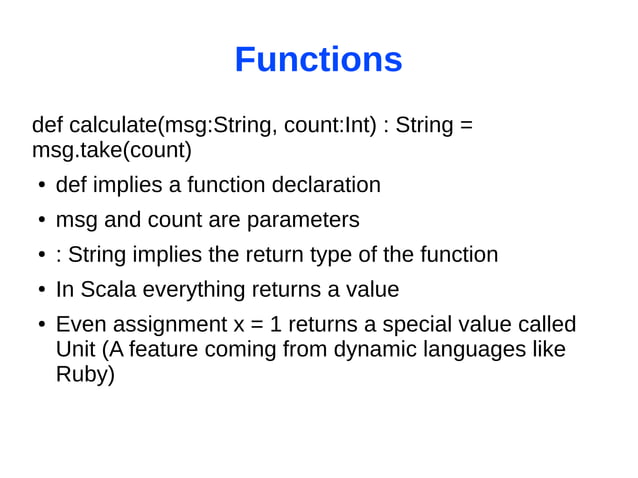 Functions

def calculate(msg:String, count:Int) : String = msg.take(count)

• def implies a function declaration
• msg and count are parameters
• : String implies the return type of the function
• In Scala everything returns a value
• Even assignment x = 1 returns a special value called Unit (A feature coming from dynamic languages like Ruby)